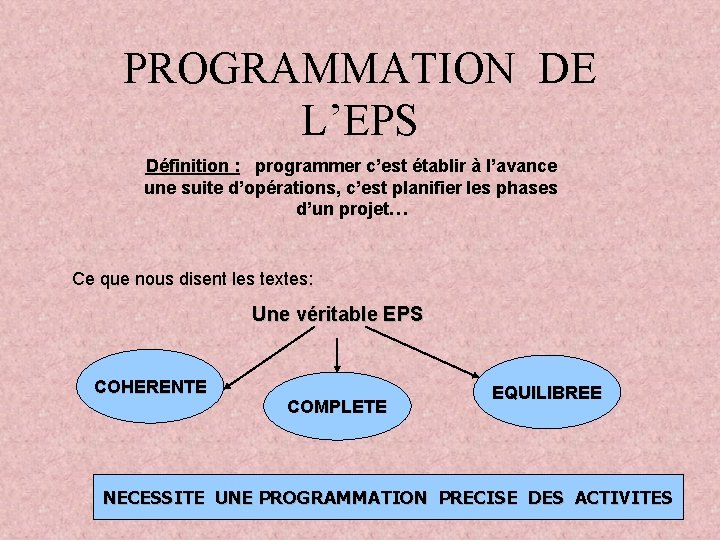 PROGRAMMATION DE L’EPS

Définition : programmer c’est établir à l’avance une suite d’opérations, c’est planifier les phases d’un projet…

Ce que nous disent les textes:

Une véritable EPS

COHERENTE

COMPLETE

EQUILIBREE

NECESSITE UNE PROGRAMMATION PRECISE DES ACTIVITES